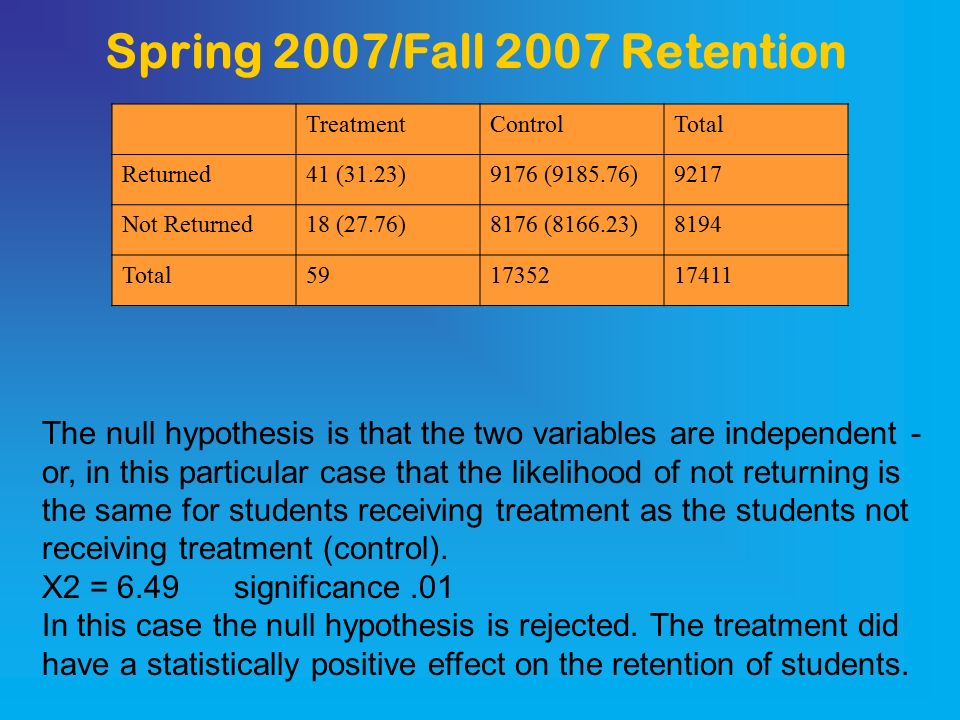 Spring 2007/Fall 2007 Retention

| | Treatment | Control | Total |
|---|---|---|---|
| Returned | 41 (31.23) | 9176 (9185.76) | 9217 |
| Not Returned | 18 (27.76) | 8176 (8166.23) | 8194 |
| Total | 59 | 17352 | 17411 |

The null hypothesis is that the two variables are independent - or, in this particular case that the likelihood of not returning is the same for students receiving treatment as the students not receiving treatment (control).
X2 = 6.49 significance .01
In this case the null hypothesis is rejected. The treatment did have a statistically positive effect on the retention of students.